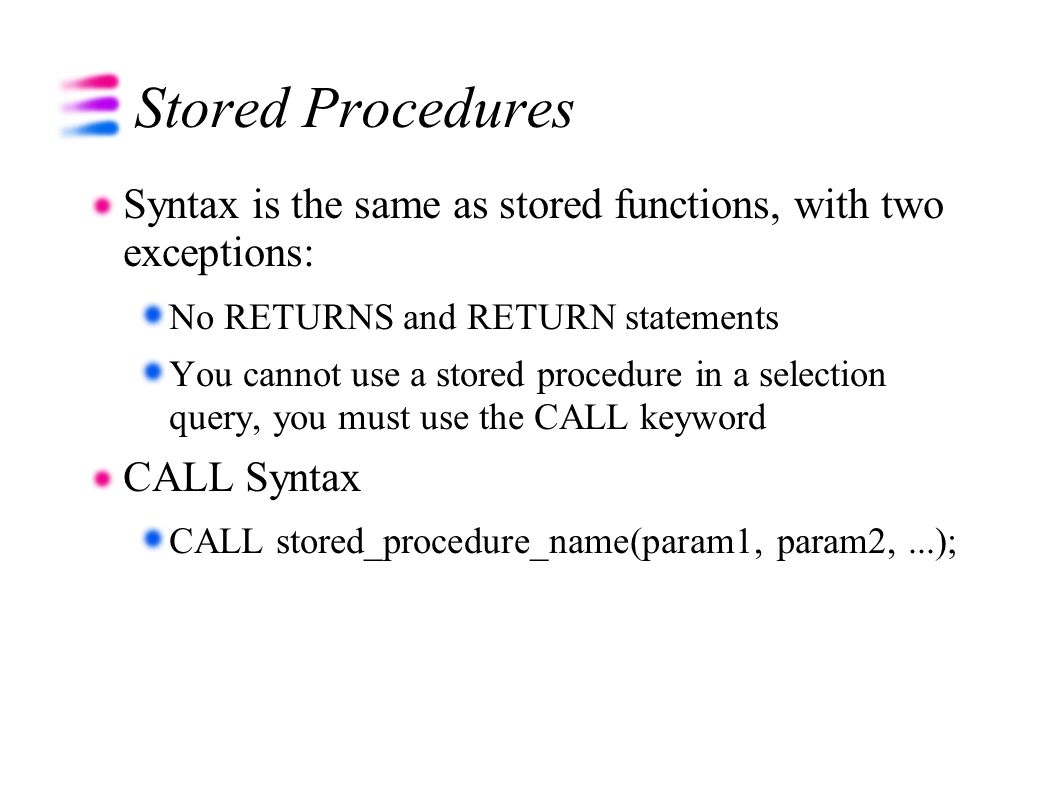 Stored Procedures

Syntax is the same as stored functions, with two exceptions:

No RETURNS and RETURN statements

You cannot use a stored procedure in a selection query, you must use the CALL keyword

CALL Syntax

CALL stored_procedure_name(param1, param2, ...);